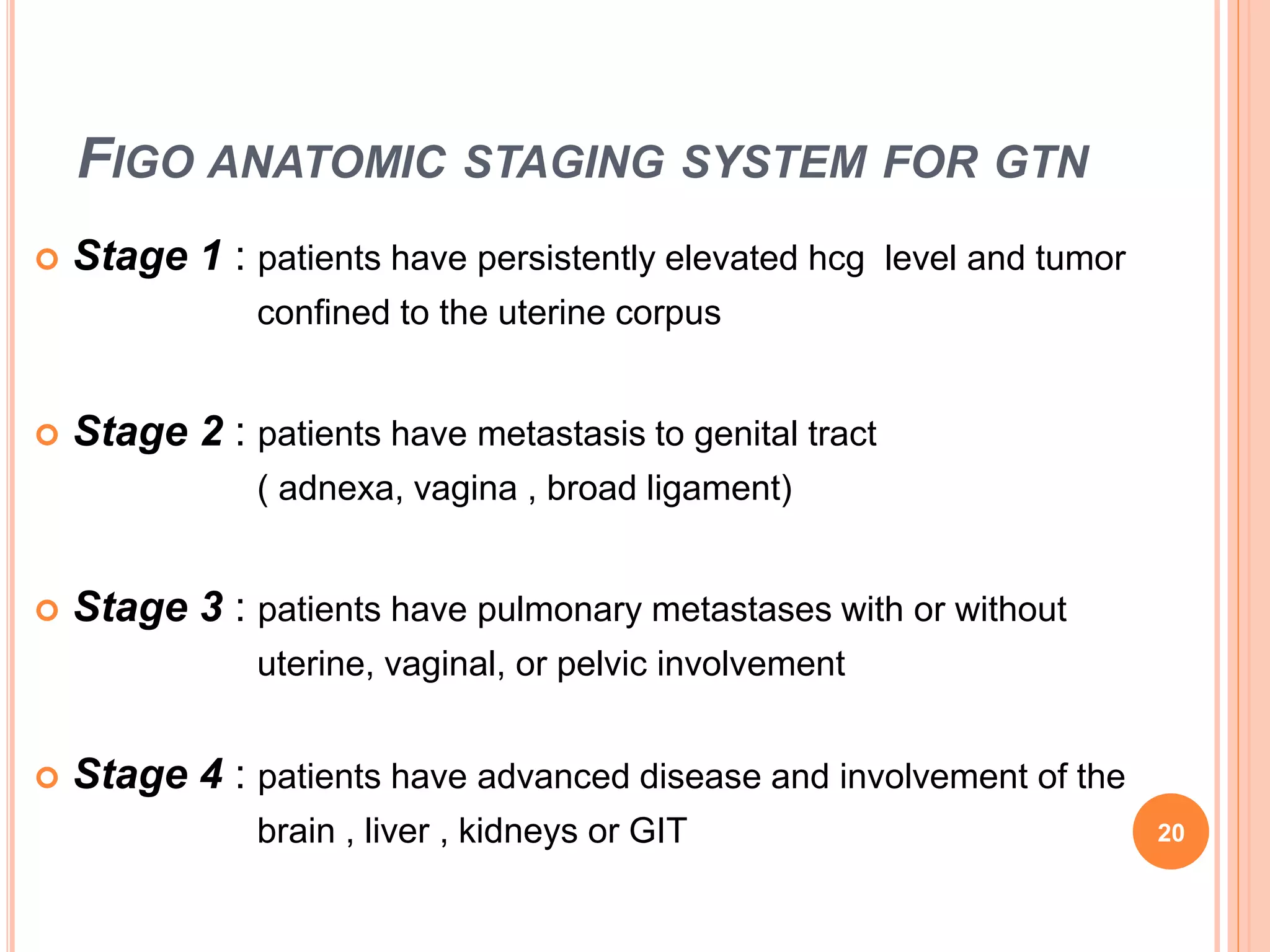 FIGO ANATOMIC STAGING SYSTEM FOR GTN

Stage 1 : patients have persistently elevated hcg level and tumor confined to the uterine corpus

Stage 2 : patients have metastasis to genital tract ( adnexa, vagina , broad ligament)

Stage 3 : patients have pulmonary metastases with or without uterine, vaginal, or pelvic involvement

Stage 4 : patients have advanced disease and involvement of the brain , liver , kidneys or GIT

20